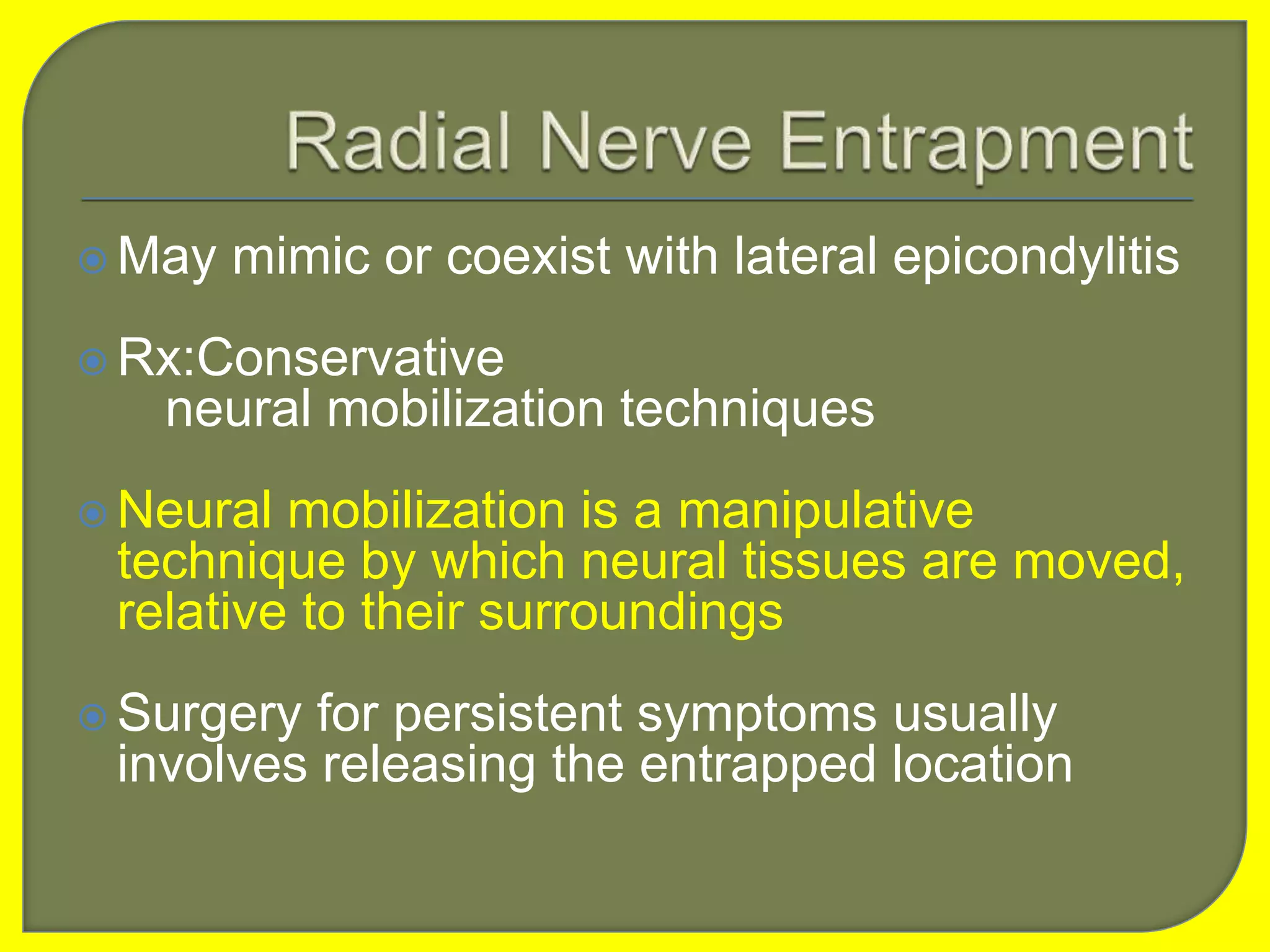 Radial Nerve Entrapment

May mimic or coexist with lateral epicondylitis

Rx:Conservative
neural mobilization techniques

Neural mobilization is a manipulative technique by which neural tissues are moved, relative to their surroundings

Surgery for persistent symptoms usually involves releasing the entrapped location